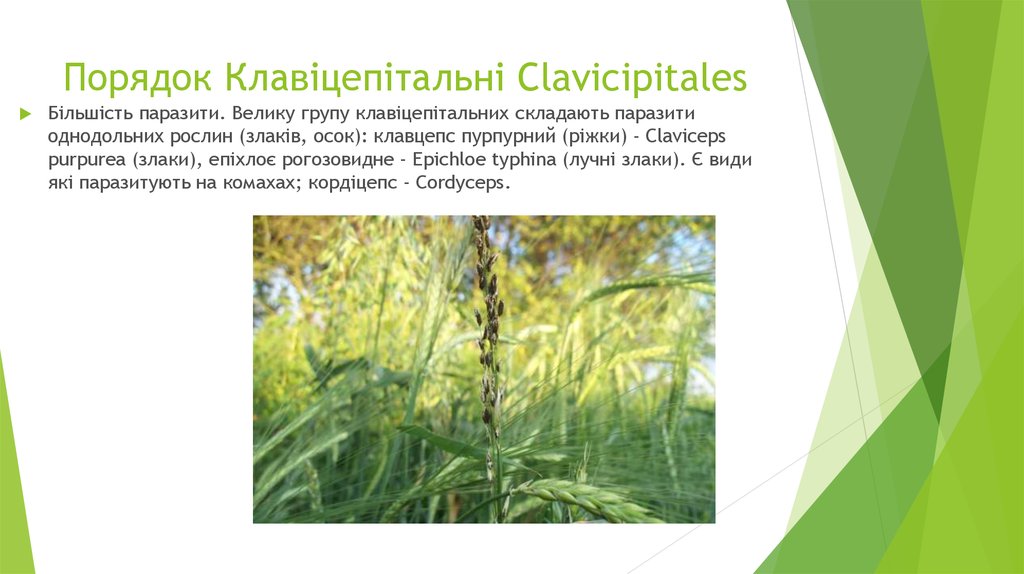 Порядок Клавіцепітальні Clavicipitales

Більшість паразити. Велику групу клавіцепітальних складають паразити однодольних рослин (злаків, осок): клавцепс пурпурний (ріжки) - Claviceps purpurea (злаки), епіхлоє рогозовидне - Epichloe typhina (лучні злаки). Є види які паразитують на комахах; кордіцепс - Cordyceps.